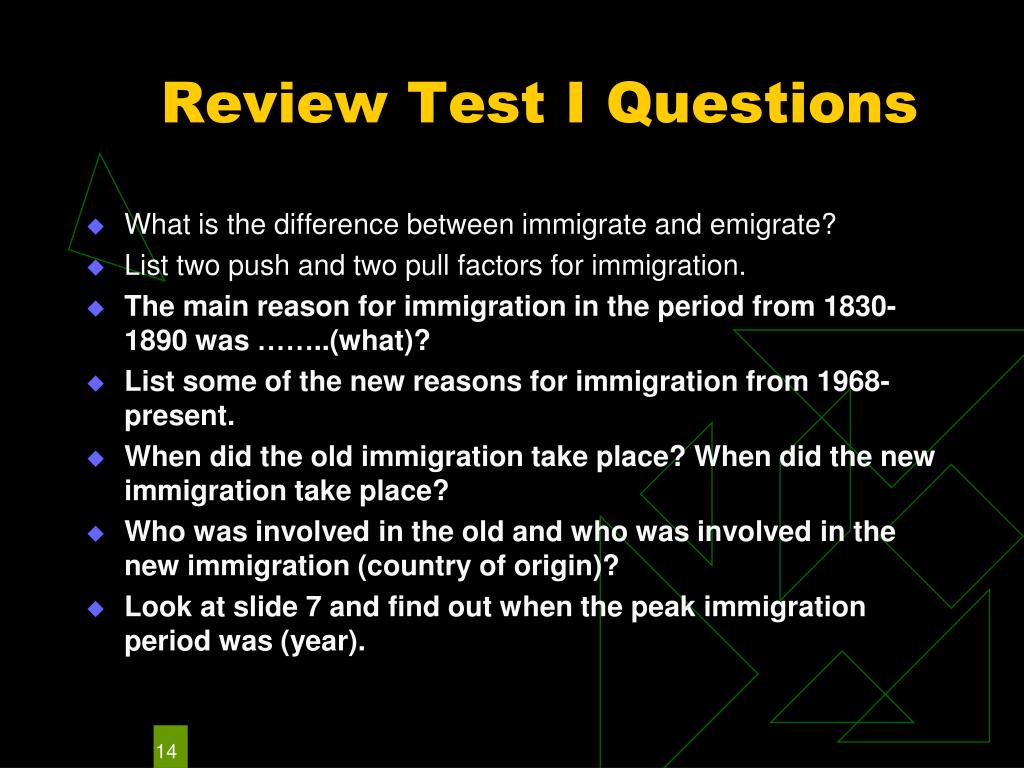 Review Test I Questions

What is the difference between immigrate and emigrate?

List two push and two pull factors for immigration.

The main reason for immigration in the period from 1830-1890 was ……..(what)?

List some of the new reasons for immigration from 1968-present.

When did the old immigration take place? When did the new immigration take place?

Who was involved in the old and who was involved in the new immigration (country of origin)?

Look at slide 7 and find out when the peak immigration period was (year).

14